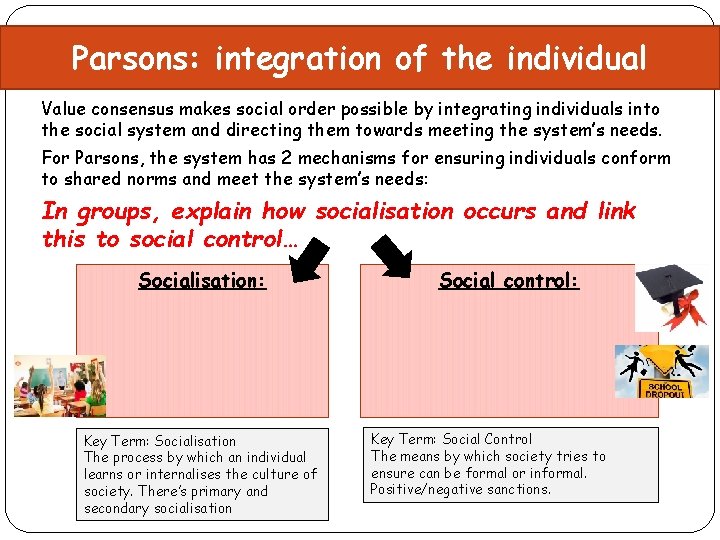 Parsons: integration of the individual

Value consensus makes social order possible by integrating individuals into the social system and directing them towards meeting the system's needs.

For Parsons, the system has 2 mechanisms for ensuring individuals conform to shared norms and meet the system's needs:

In groups, explain how socialisation occurs and link this to social control…

Socialisation:

Social control:

SCHOOL DROPOUT

Key Term: Socialisation
The process by which an individual learns or internalises the culture of society. There's primary and secondary socialisation

Key Term: Social Control
The means by which society tries to ensure can be formal or informal. Positive/negative sanctions.